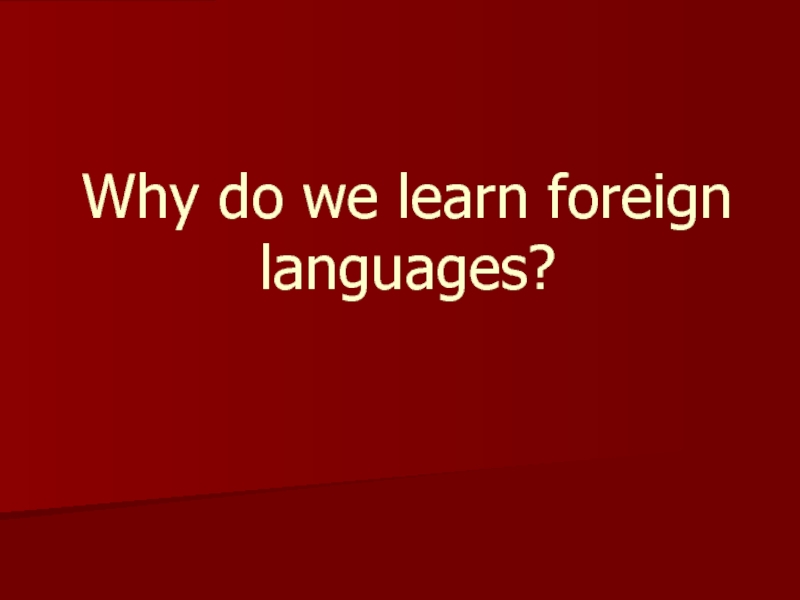 Why do we learn foreign languages?